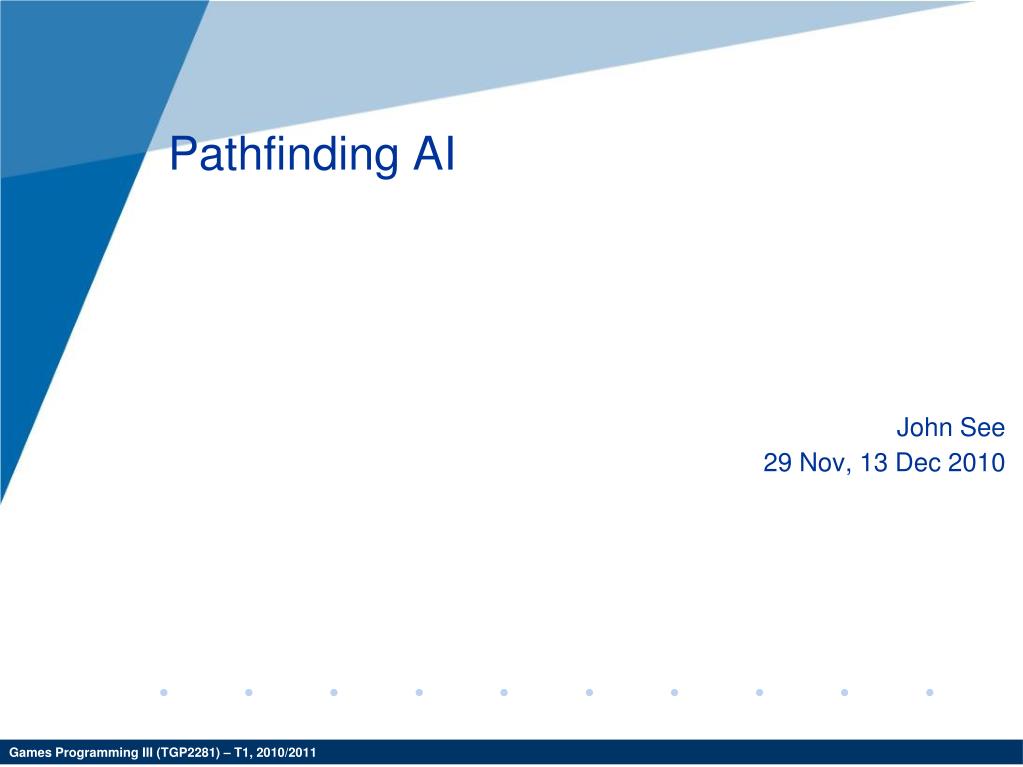 Pathfinding AI

John See
29 Nov, 13 Dec 2010

Games Programming III (TGP2281) – T1, 2010/2011